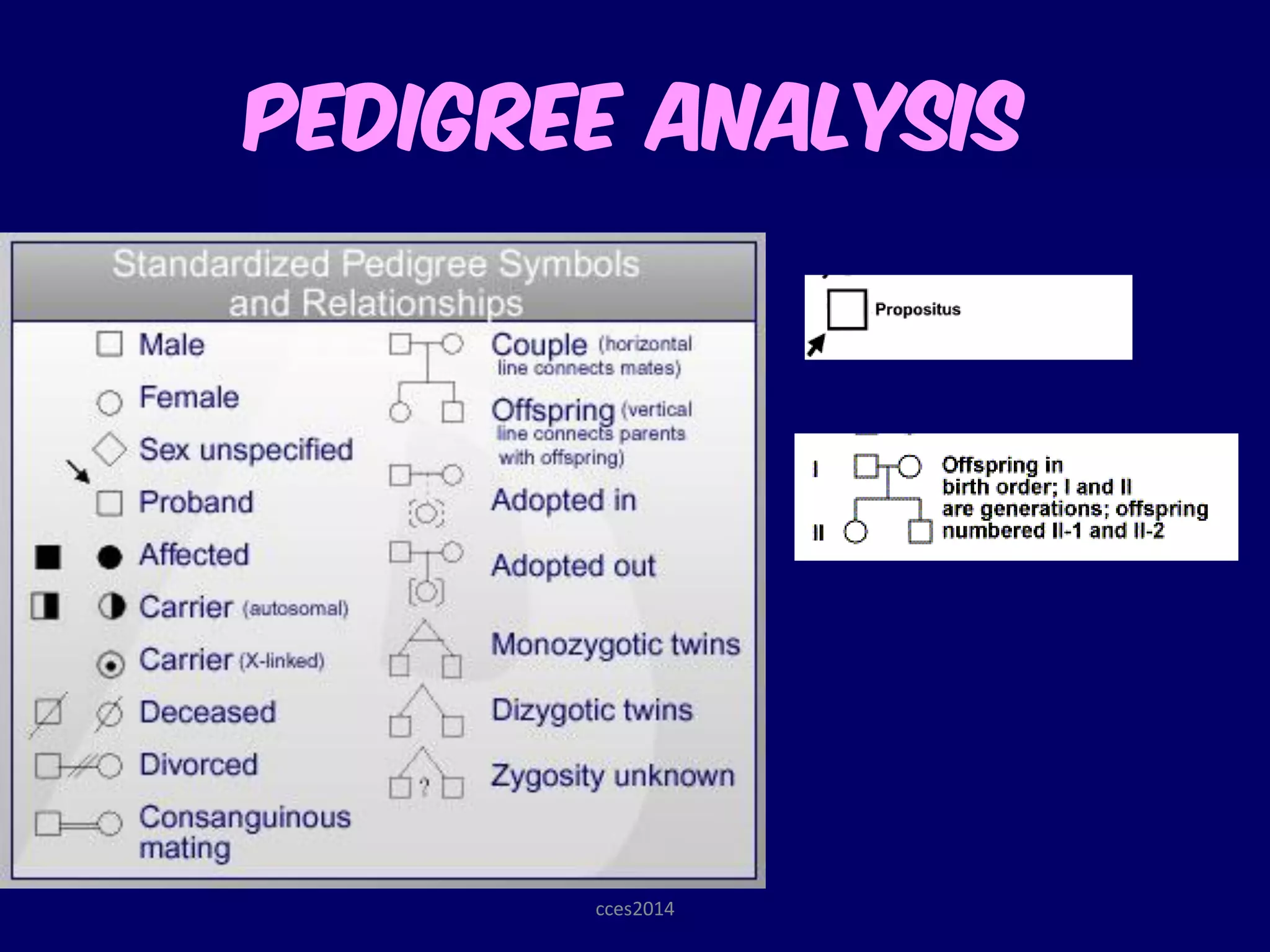 PEDIGREE ANALYSIS

Standardized Pedigree Symbols and Relationships

Male

Female

Sex unspecified

Proband

Affected

Carrier (autosomal)

Carrier (X-linked)

Deceased

Divorced

Consanguinous mating

Couple (horizontal line connects mates)

Offspring (vertical line connects parents with offspring)

Adopted in

Adopted out

Monozygotic twins

Dizygotic twins

?

Zygosity unknown

Propositus

I

II

Offspring in birth order; I and II are generations; offspring numbered II-1 and II-2

cces2014